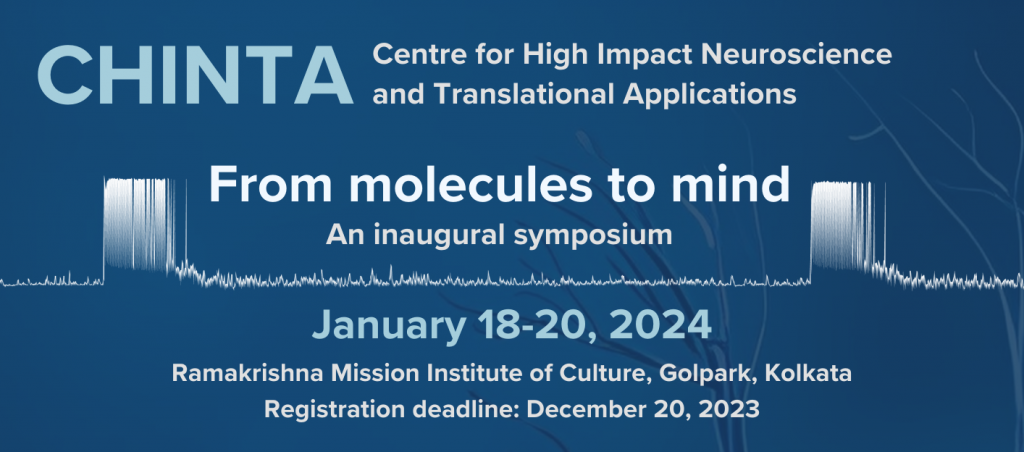 CHINTA Centre for High Impact Neuroscience and Translational Applications

From molecules to mind

An inaugural symposium

January 18-20, 2024

Ramakrishna Mission Institute of Culture, Golpark, Kolkata

Registration deadline: December 20, 2023